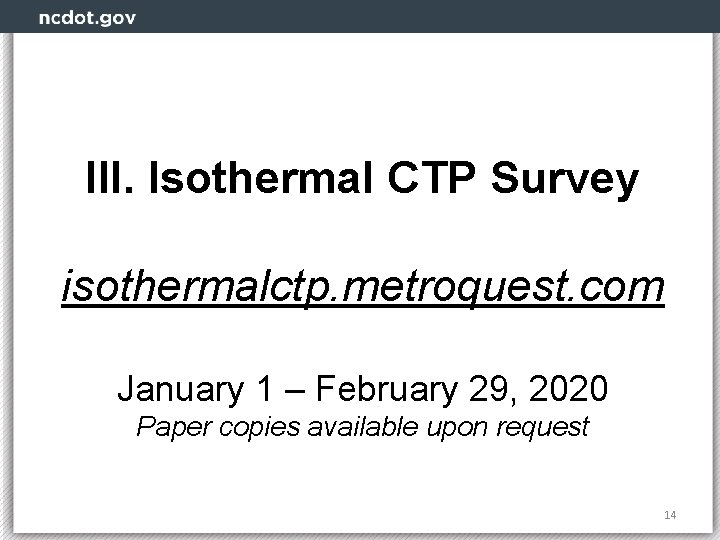 ncdot.gov

III. Isothermal CTP Survey

isothermalctp.metroquest.com

January 1 – February 29, 2020
Paper copies available upon request

14